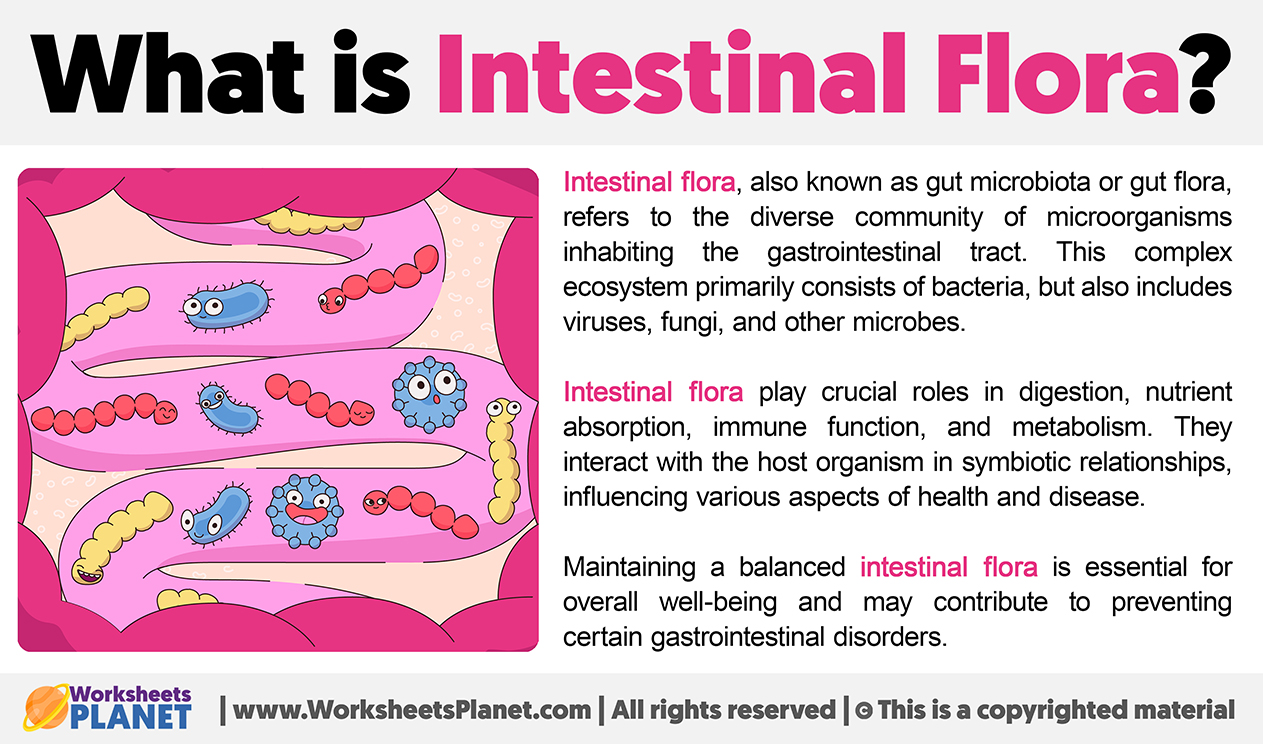 What is Intestinal Flora?

Intestinal flora, also known as gut microbiota or gut flora, refers to the diverse community of microorganisms inhabiting the gastrointestinal tract. This complex ecosystem primarily consists of bacteria, but also includes viruses, fungi, and other microbes.

Intestinal flora play crucial roles in digestion, nutrient absorption, immune function, and metabolism. They interact with the host organism in symbiotic relationships, influencing various aspects of health and disease.

Maintaining a balanced intestinal flora is essential for overall well-being and may contribute to preventing certain gastrointestinal disorders.

Worksheets PLANET | www.WorksheetsPlanet.com | All rights reserved | © This is a copyrighted material